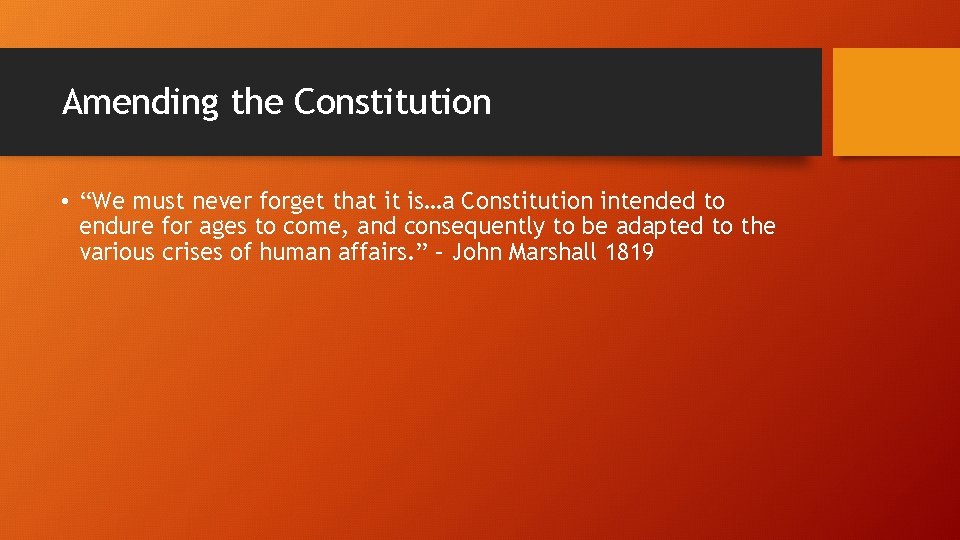 Amending the Constitution

• “We must never forget that it is…a Constitution intended to endure for ages to come, and consequently to be adapted to the various crises of human affairs.” – John Marshall 1819